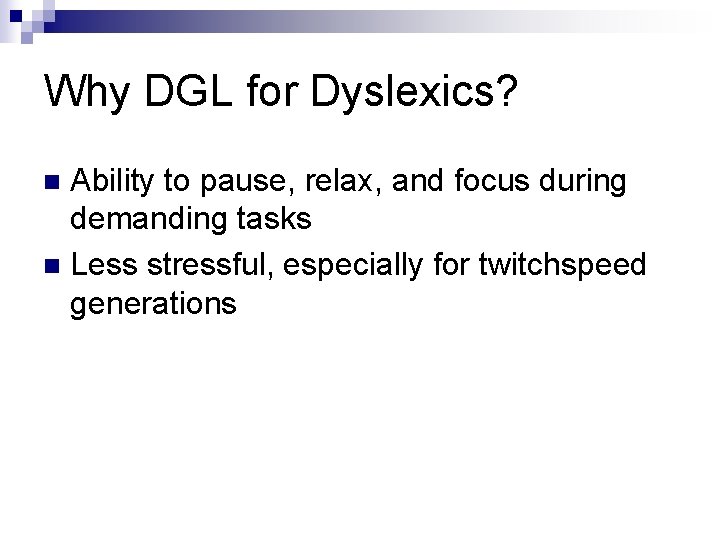 Why DGL for Dyslexics?

- Ability to pause, relax, and focus during demanding tasks
- Less stressful, especially for twitchspeed generations